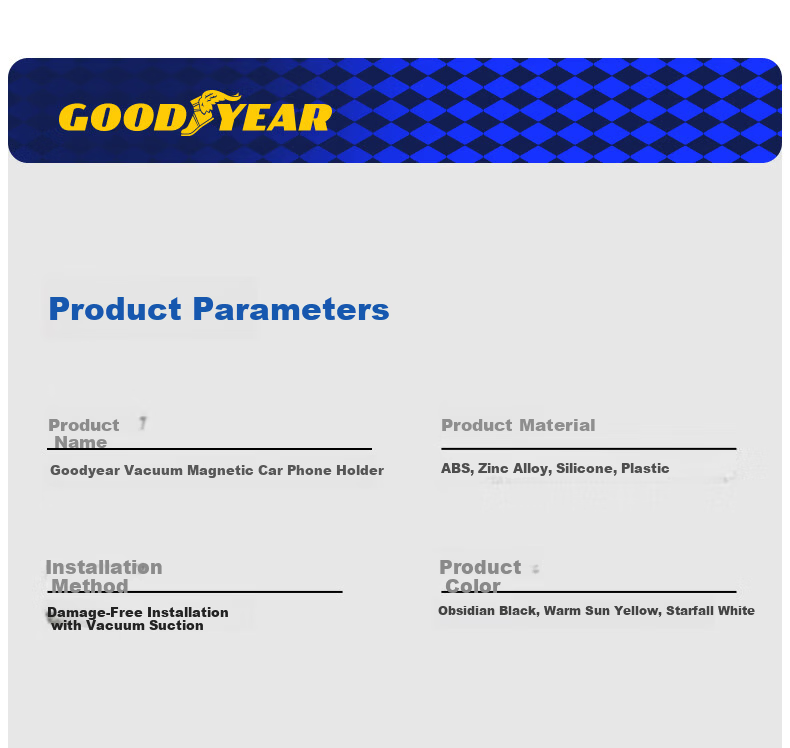 GOODYEAR

Product Parameters

Product Name

Goodyear Vacuum Magnetic Car Phone Holder

Product Material

ABS, Zinc Alloy, Silicone, Plastic

Installation Method

Damage-Free Installation with Vacuum Suction

Product Color

Obsidian Black, Warm Sun Yellow, Starfall White